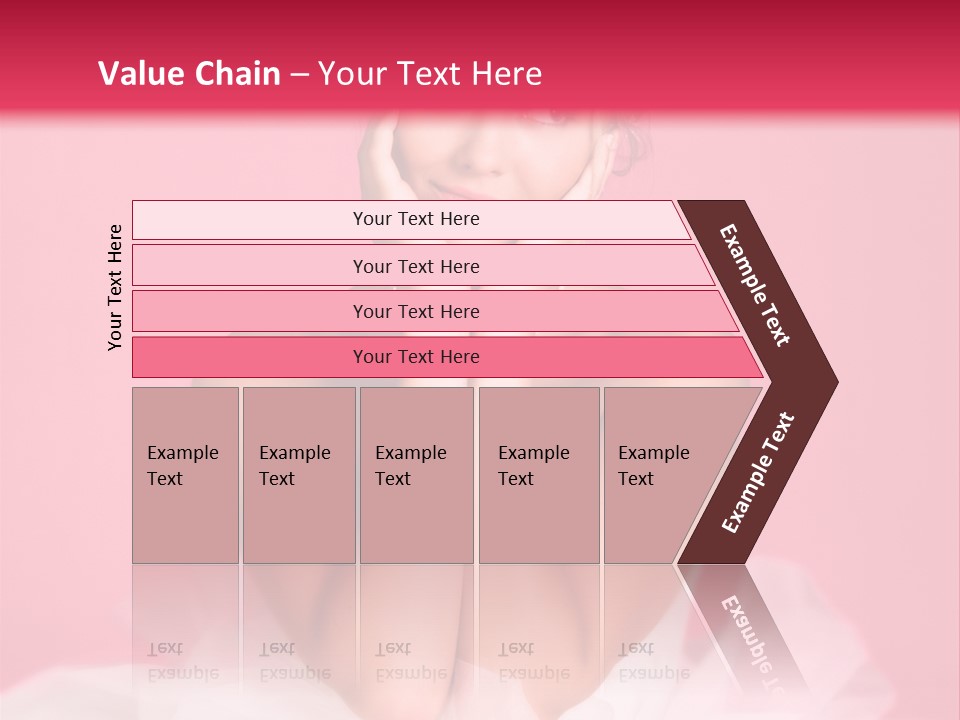 Value Chain – Your Text Here

Your Text Here

Your Text Here

Your Text Here

Your Text Here

Your Text Here

Example Text

Example Text

Example Text

Example Text

Example Text

Example Text

Example Text